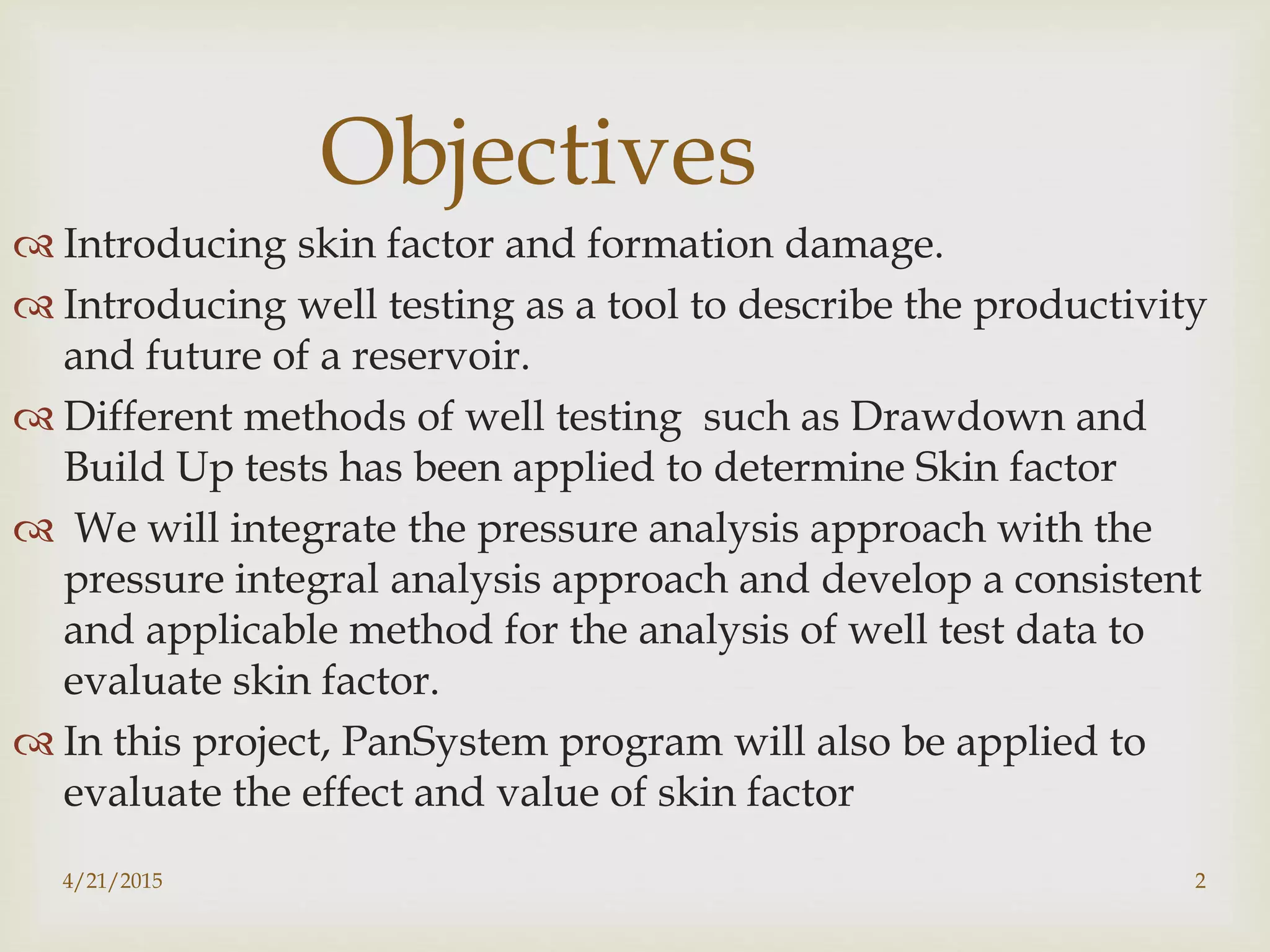 Objectives

Introducing skin factor and formation damage.

Introducing well testing as a tool to describe the productivity and future of a reservoir.

Different methods of well testing such as Drawdown and Build Up tests has been applied to determine Skin factor

We will integrate the pressure analysis approach with the pressure integral analysis approach and develop a consistent and applicable method for the analysis of well test data to evaluate skin factor.

In this project, PanSystem program will also be applied to evaluate the effect and value of skin factor

4/21/2015

2